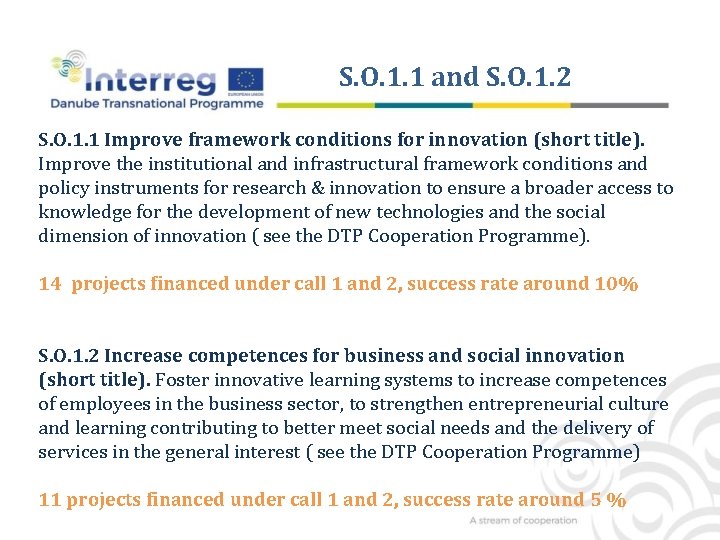 Interreg
EUROPEAN UNION
Danube Transnational Programme

S.O.1.1 and S.O.1.2

S.O.1.1 Improve framework conditions for innovation (short title). Improve the institutional and infrastructural framework conditions and policy instruments for research & innovation to ensure a broader access to knowledge for the development of new technologies and the social dimension of innovation ( see the DTP Cooperation Programme).

14 projects financed under call 1 and 2, success rate around 10%

S.O.1.2 Increase competences for business and social innovation (short title). Foster innovative learning systems to increase competences of employees in the business sector, to strengthen entrepreneurial culture and learning contributing to better meet social needs and the delivery of services in the general interest ( see the DTP Cooperation Programme)

11 projects financed under call 1 and 2, success rate around 5 %

A stream of cooperation